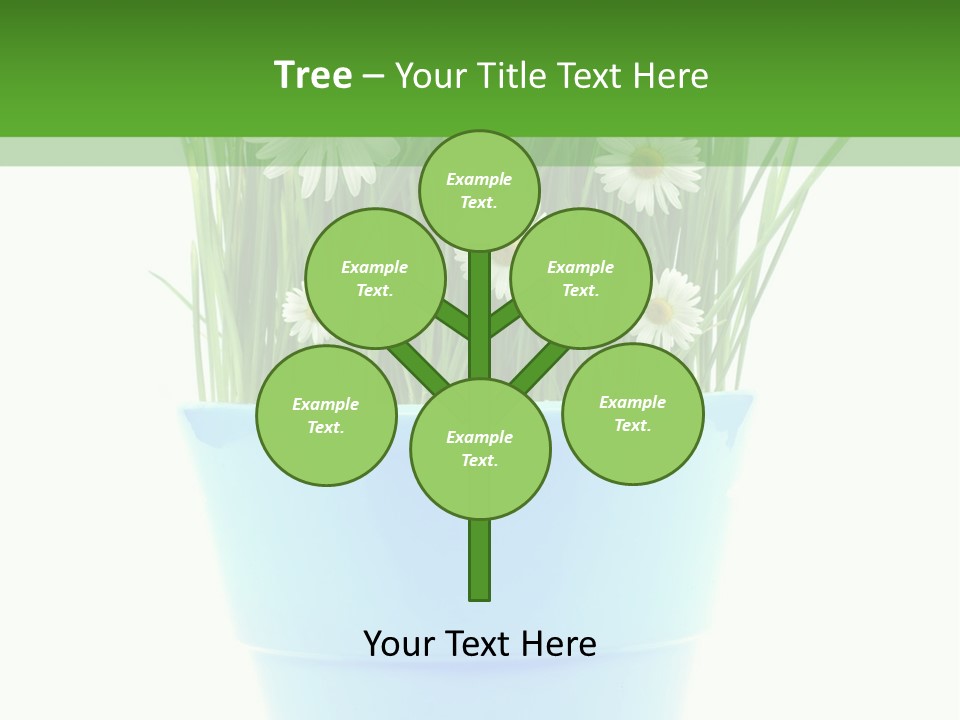 Tree – Your Title Text Here

Example Text.

Example Text.

Example Text.

Example Text.

Example Text.

Example Text.

Your Text Here